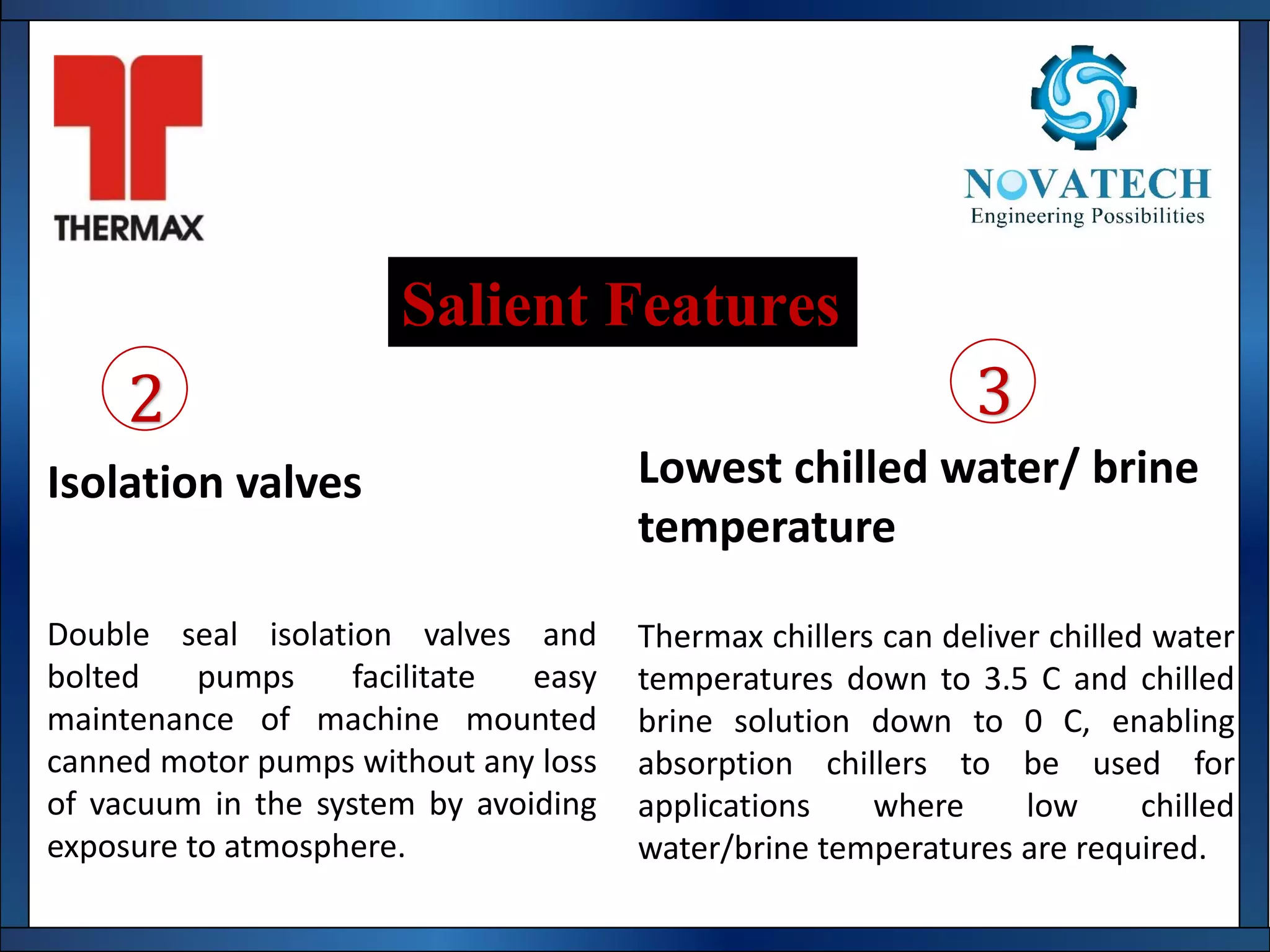 THERMAX

NOVATECH
Engineering Possibilities

Salient Features

2

Isolation valves

Double seal isolation valves and bolted pumps facilitate easy maintenance of machine mounted canned motor pumps without any loss of vacuum in the system by avoiding exposure to atmosphere.

3

Lowest chilled water/ brine temperature

Thermax chillers can deliver chilled water temperatures down to 3.5 C and chilled brine solution down to 0 C, enabling absorption chillers to be used for applications where low chilled water/brine temperatures are required.